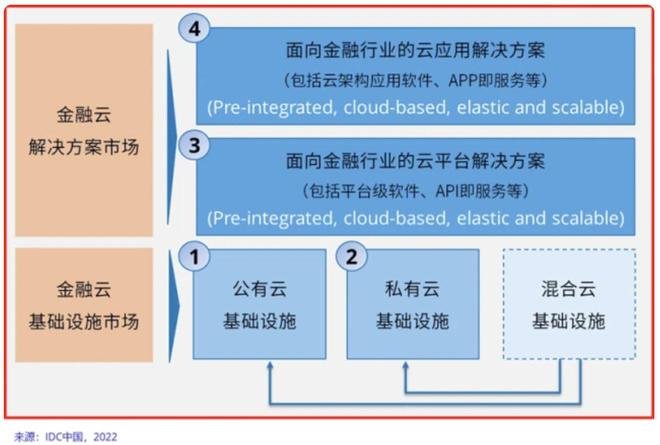 金融云
解决方案市场

4
面向金融行业的云应用解决方案
（包括云架构应用软件、APP即服务等）
(Pre-integrated, cloud-based, elastic and scalable)

3
面向金融行业的云平台解决方案
（包括平台级软件、API即服务等）
(Pre-integrated, cloud-based, elastic and scalable)

金融云
基础设施市场

1
公有云
基础设施

2
私有云
基础设施

混合云
基础设施

来源：IDC中国，2022